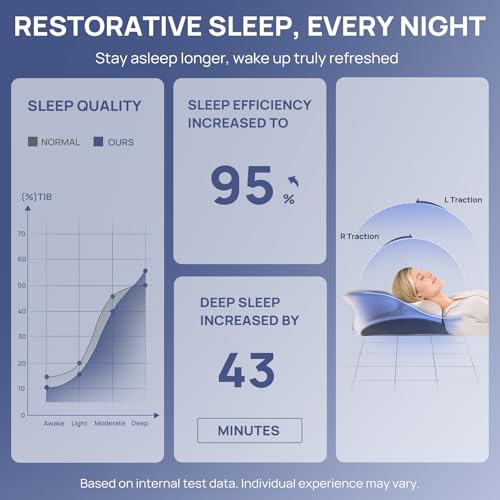 RESTORATIVE SLEEP, EVERY NIGHT

Stay asleep longer, wake up truly refreshed

SLEEP QUALITY

NORMAL OURS

(%)TIB

70
60
50
40
30
20
10
0

Awake Light Moderate Deep

SLEEP EFFICIENCY INCREASED TO

95 %

DEEP SLEEP INCREASED BY

43

MINUTES

L Traction

R Traction

Based on internal test data. Individual experience may vary.